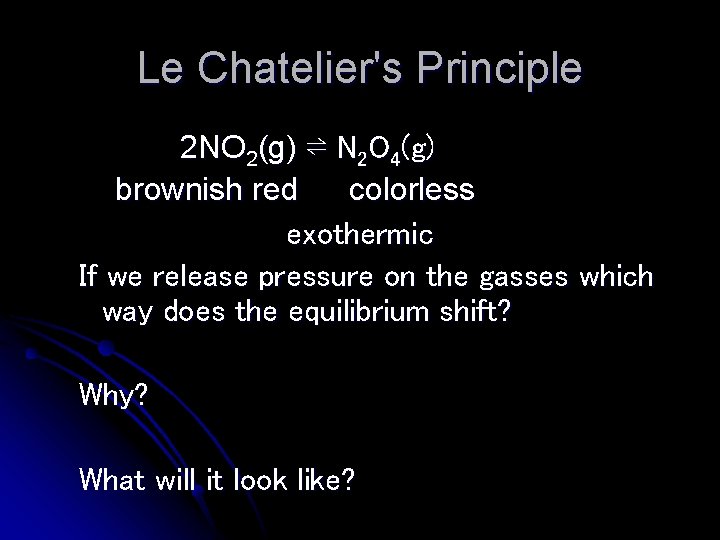 Le Chatelier's Principle

$2NO_2(g) \rightleftharpoons N_2O_4(g)$
brownish red colorless

exothermic

If we release pressure on the gasses which way does the equilibrium shift?

Why?

What will it look like?